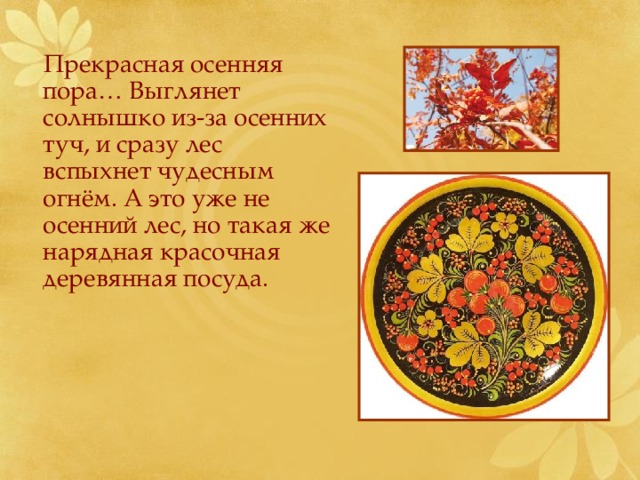 Прекрасная осенняя пора… Выглянет солнышко из-за осенних туч, и сразу лес вспыхнет чудесным огнём. А это уже не осенний лес, но такая же нарядная красочная деревянная посуда.